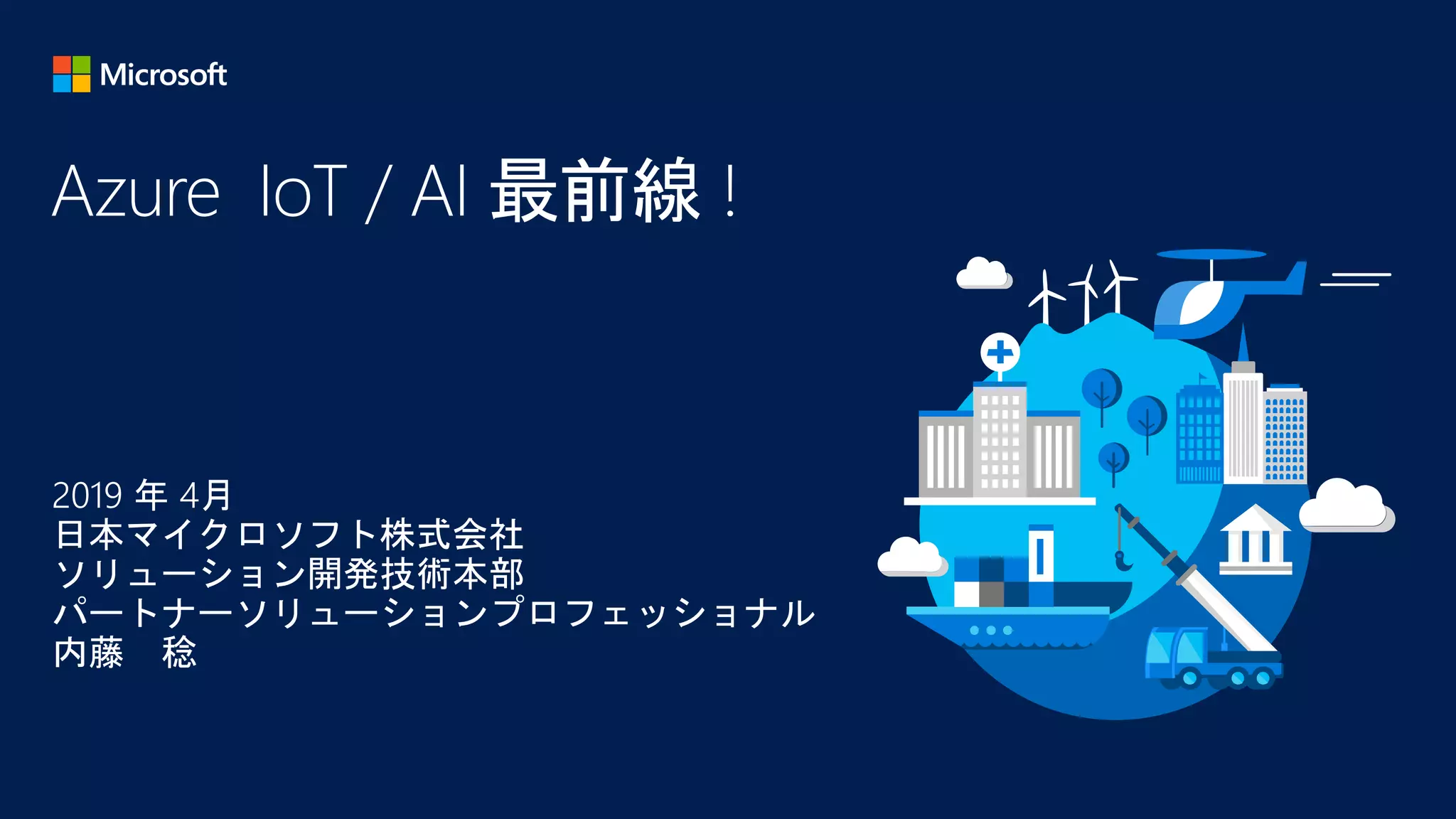 Microsoft

Azure IoT / AI 最前線！

2019 年 4月
日本マイクロソフト株式会社
ソリューション開発技術本部
パートナーソリューションプロフェッショナル
内藤　稔